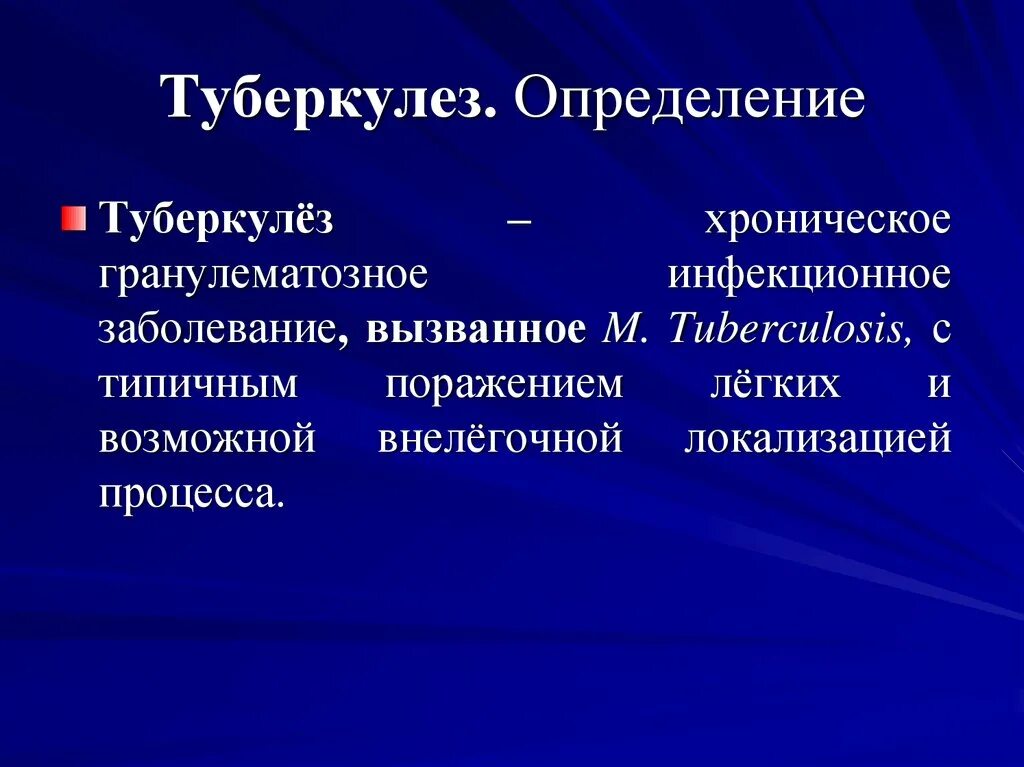 Туберкулез. Определение

Туберкулёз – хроническое гранулематозное инфекционное заболевание, вызванное M. Tuberculosis, с типичным поражением лёгких и возможной внелёгочной локализацией процесса.